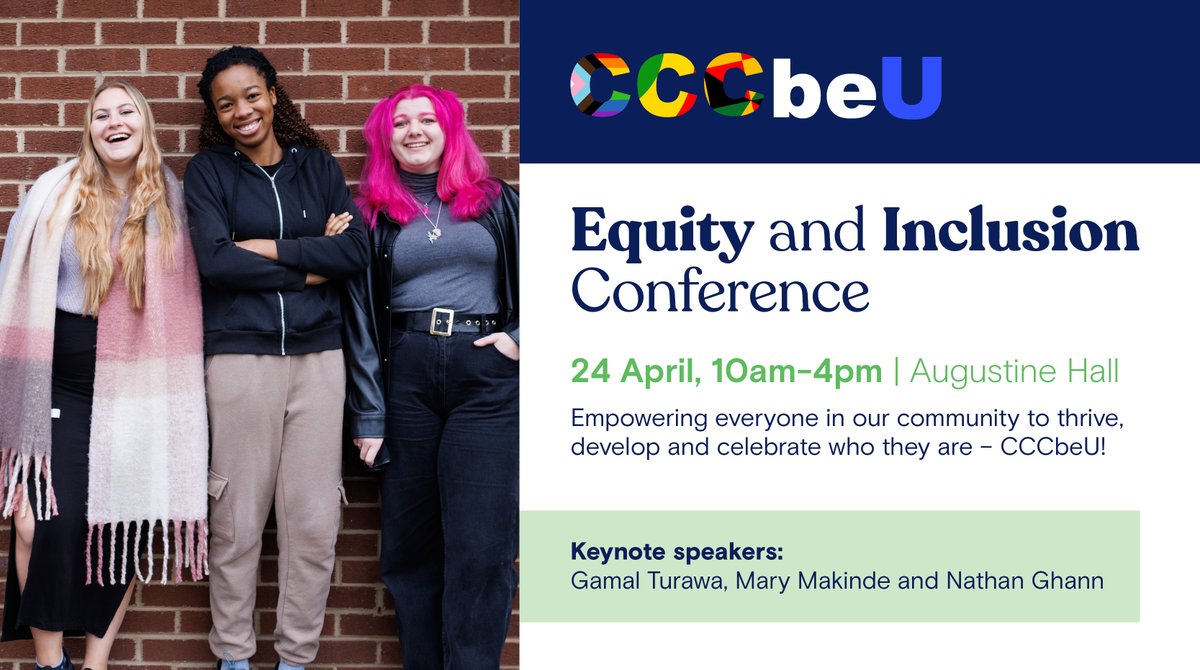 CCCbeU

Equity and Inclusion Conference

24 April, 10am-4pm | Augustine Hall

Empowering everyone in our community to thrive, develop and celebrate who they are – CCCbeU!

Keynote speakers:
Gamal Turawa, Mary Makinde and Nathan Ghann